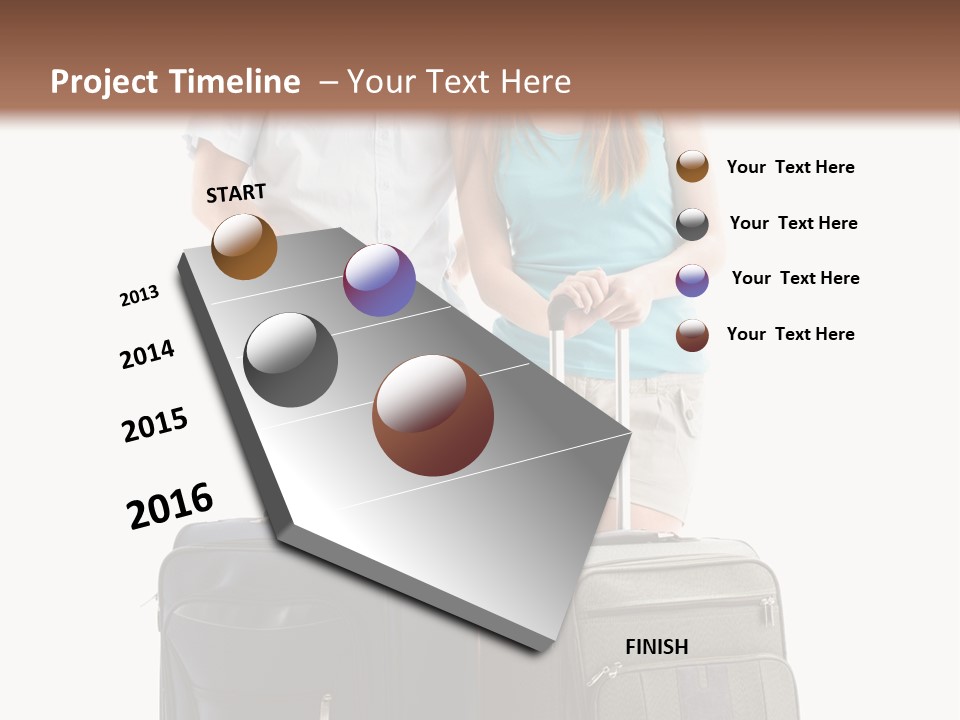 Project Timeline – Your Text Here

START

2013

2014

2015

2016

FINISH

Your Text Here

Your Text Here

Your Text Here

Your Text Here